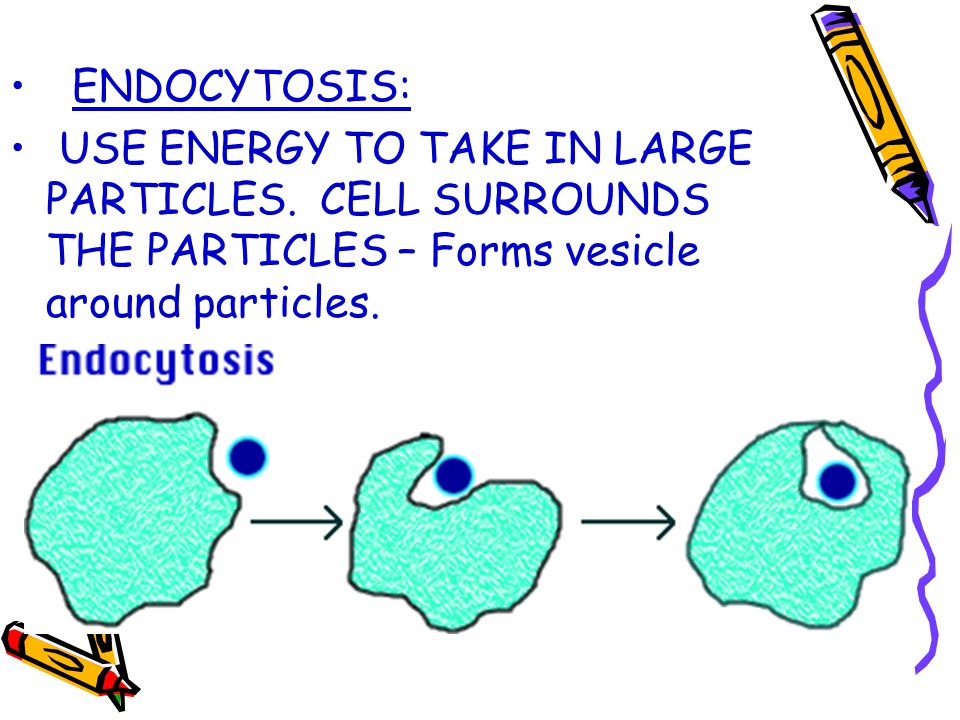 • ENDOCYTOSIS:

• USE ENERGY TO TAKE IN LARGE PARTICLES. CELL SURROUNDS THE PARTICLES – Forms vesicle around particles.

Endocytosis